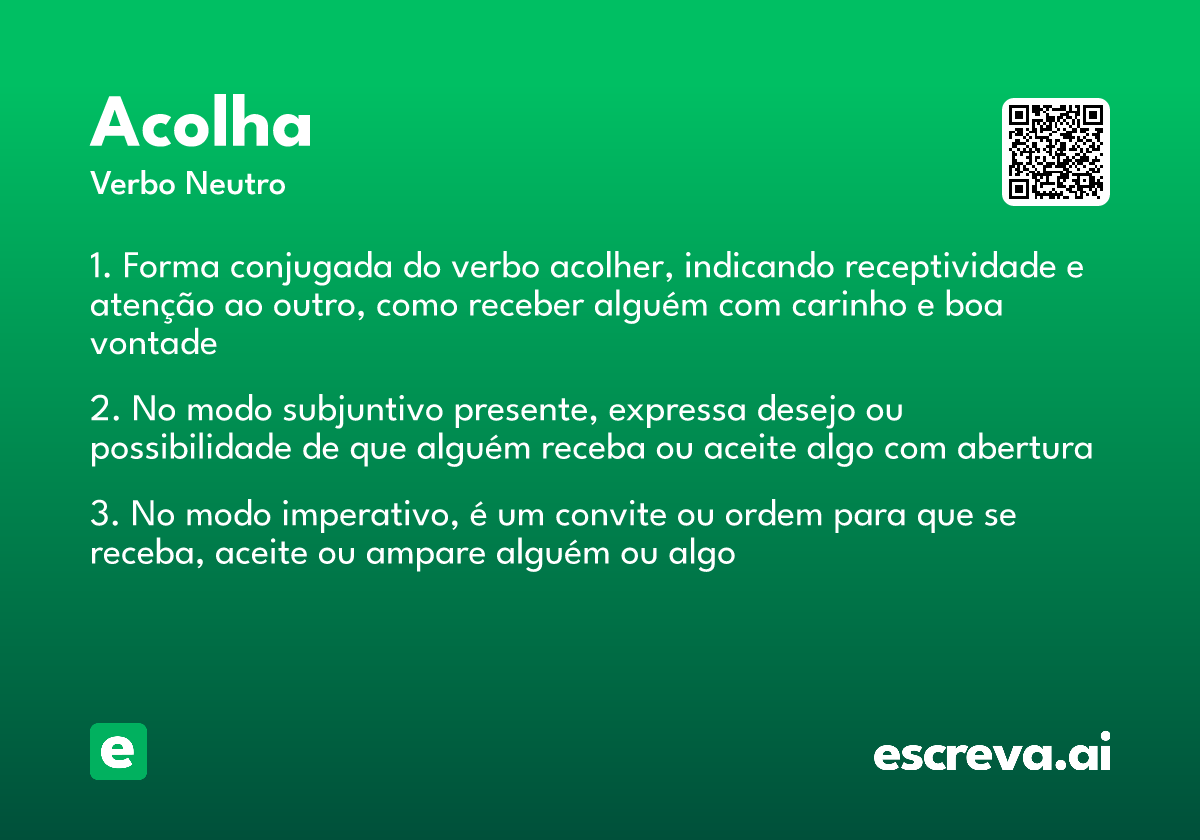 Acolha
Verbo Neutro

1. Forma conjugada do verbo acolher, indicando receptividade e atenção ao outro, como receber alguém com carinho e boa vontade

2. No modo subjuntivo presente, expressa desejo ou possibilidade de que alguém receba ou aceite algo com abertura

3. No modo imperativo, é um convite ou ordem para que se receba, aceite ou ampare alguém ou algo

e

escreva.ai